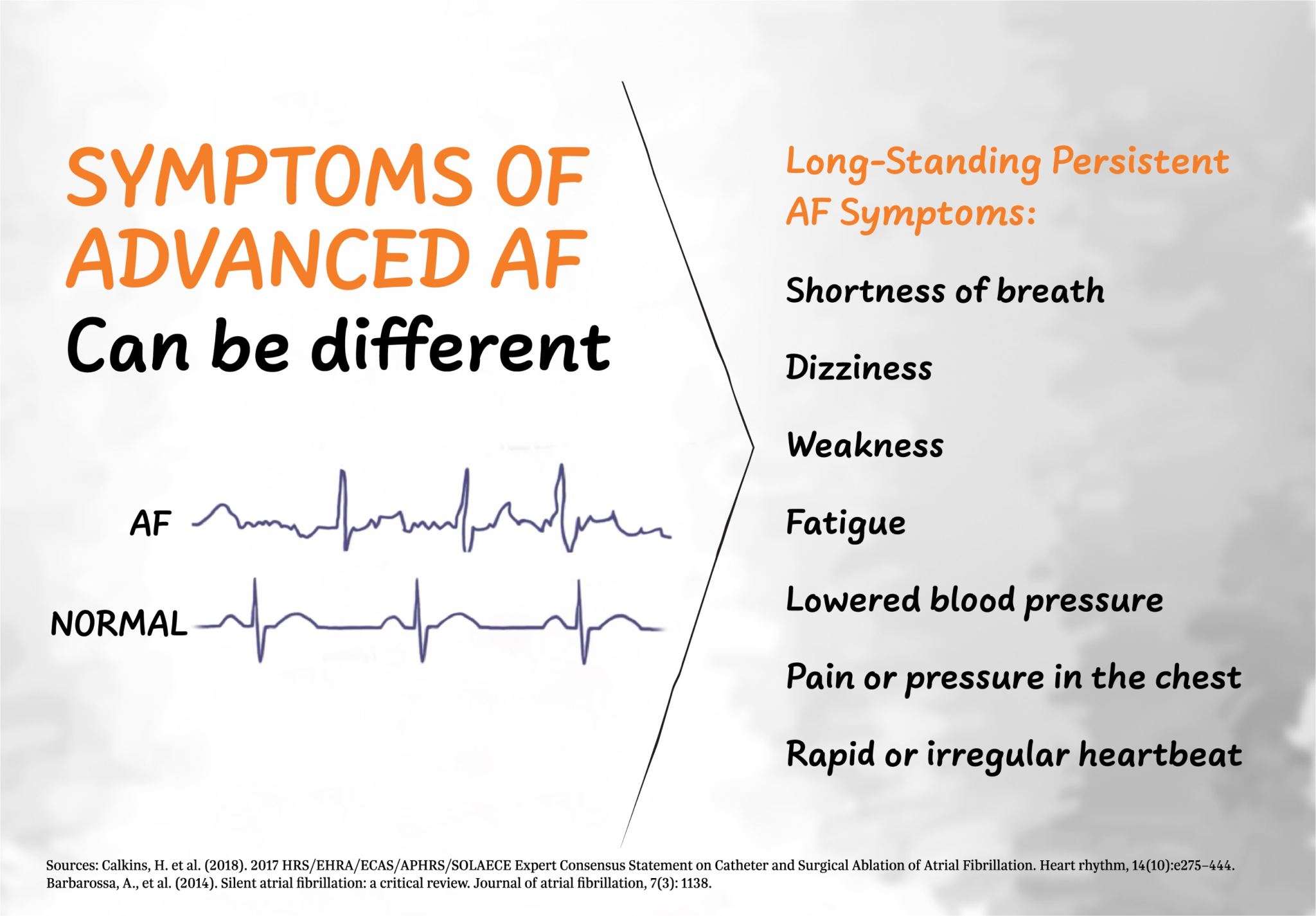 SYMPTOMS OF ADVANCED AF

Can be different

AF

NORMAL

Long-Standing Persistent AF Symptoms:

Shortness of breath

Dizziness

Weakness

Fatigue

Lowered blood pressure

Pain or pressure in the chest

Rapid or irregular heartbeat

Sources: Calkins, H. et al. (2018). 2017 HRS/EHRA/ECAS/APHRS/SOLAECE Expert Consensus Statement on Catheter and Surgical Ablation of Atrial Fibrillation. Heart rhythm, 14(10):e275–444.
Barbarossa, A., et al. (2014). Silent atrial fibrillation: a critical review. Journal of atrial fibrillation, 7(3): 1138.